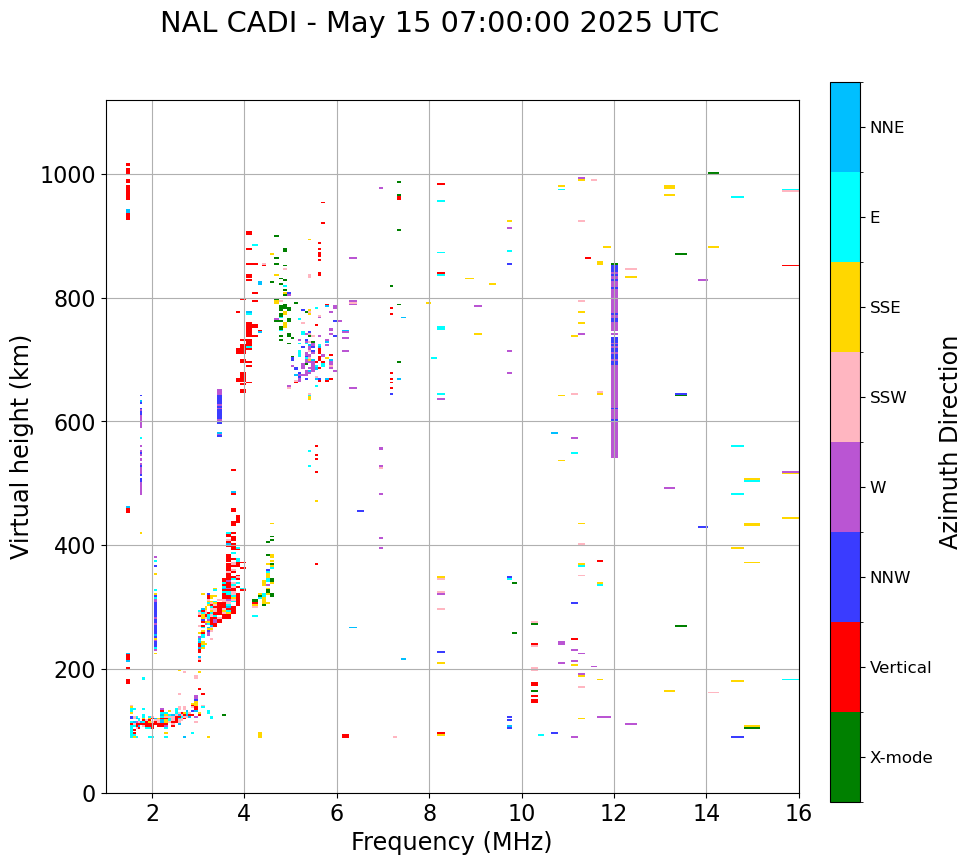 NAL CADI - May 15 07:00:00 2025 UTC

Virtual height (km)

1000
800
600
400
200
0

2
4
6
8
10
12
14
16

Frequency (MHz)

NNE
E
SSE
SSW
W
NNW
Vertical
X-mode

Azimuth Direction